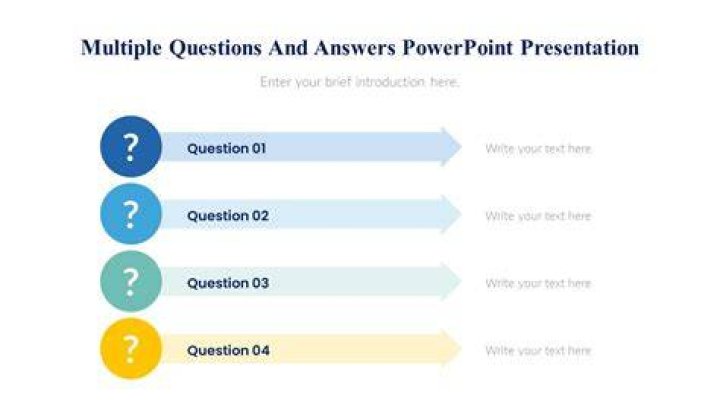 Multiple Questions And Answers PowerPoint Presentation

Enter your brief introduction here.

?
Question 01
Write your text here

?
Question 02
Write your text here

?
Question 03
Write your text here

?
Question 04
Write your text here